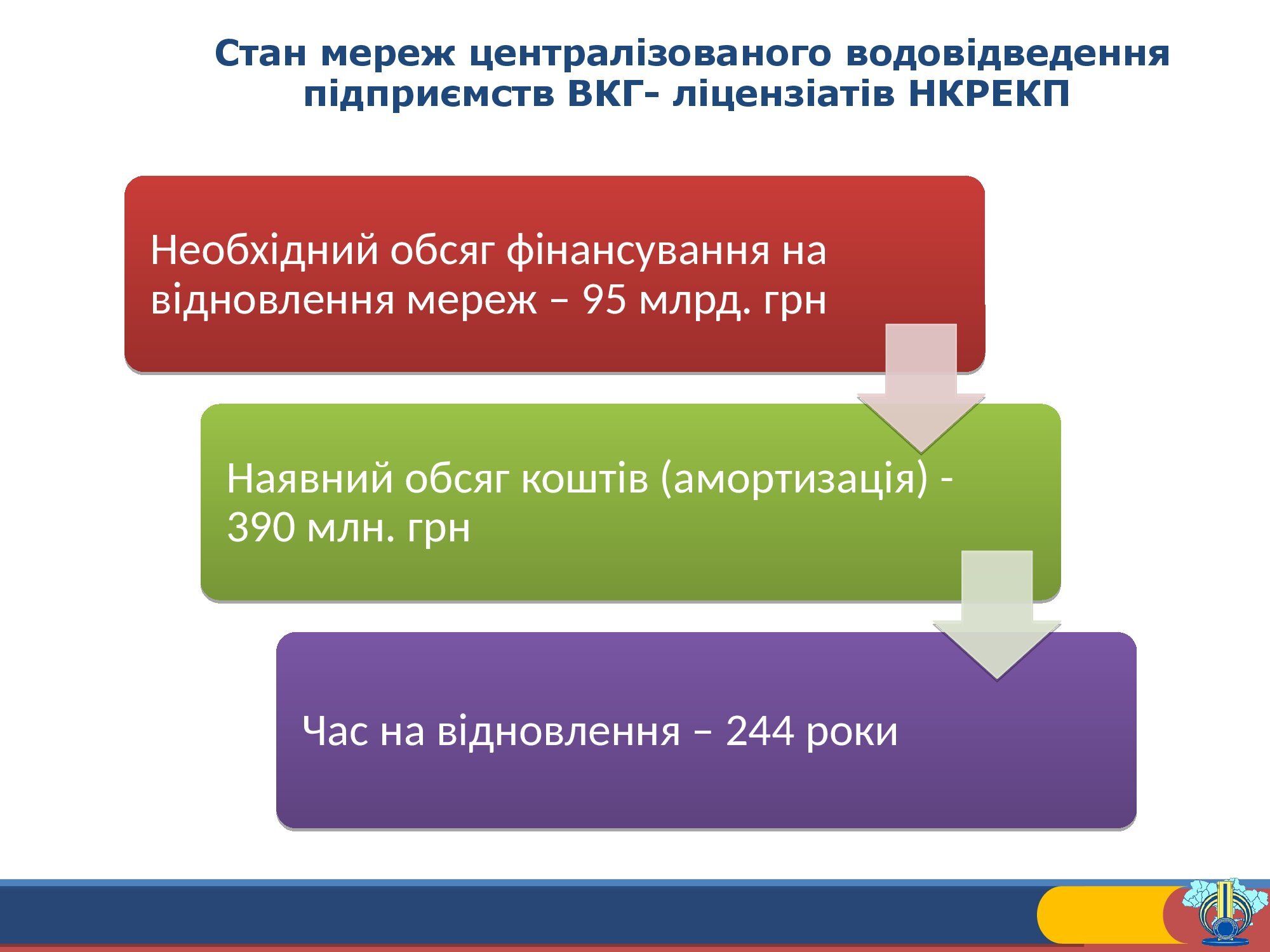 Стан мереж централізованого водовідведення підприємств ВКГ- ліцензіатів НКРЕКП

Необхідний обсяг фінансування на відновлення мереж – 95 млрд. грн

Наявний обсяг коштів (амортизація) - 390 млн. грн

Час на відновлення – 244 роки